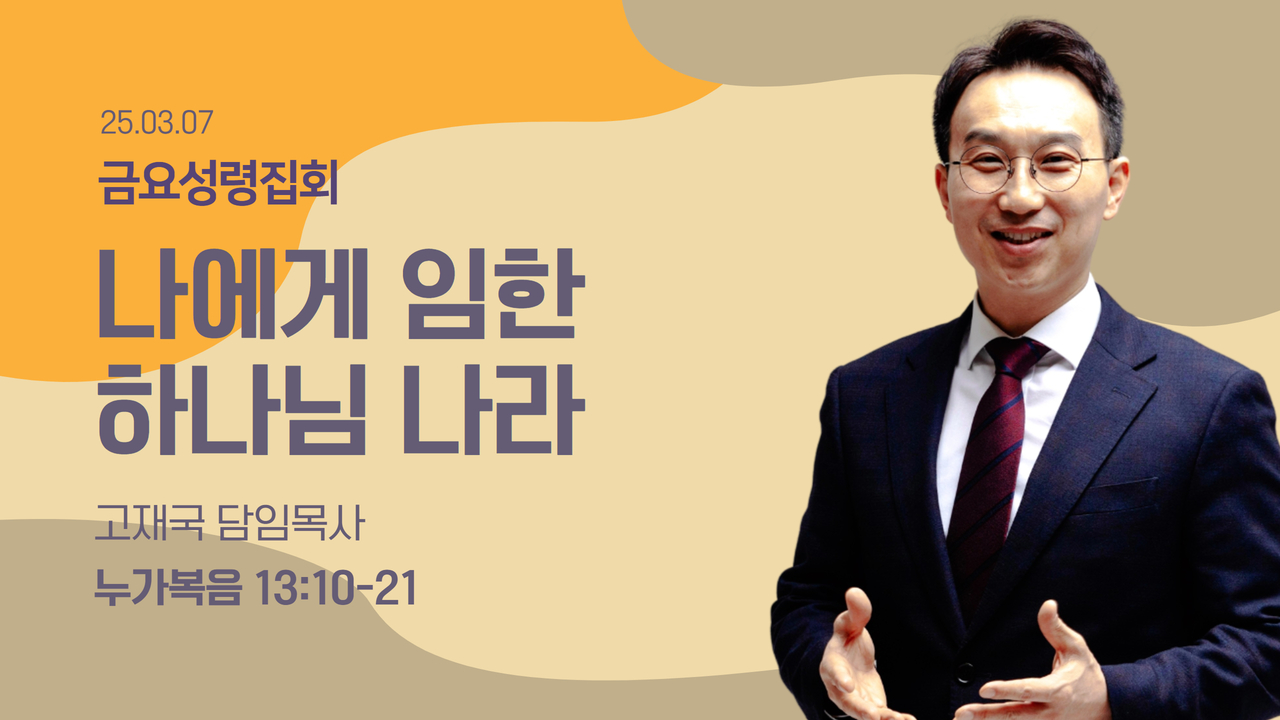 25.03.07

금요성령집회

나에게 임한
하나님 나라

고재국 담임목사

누가복음 13:10-21